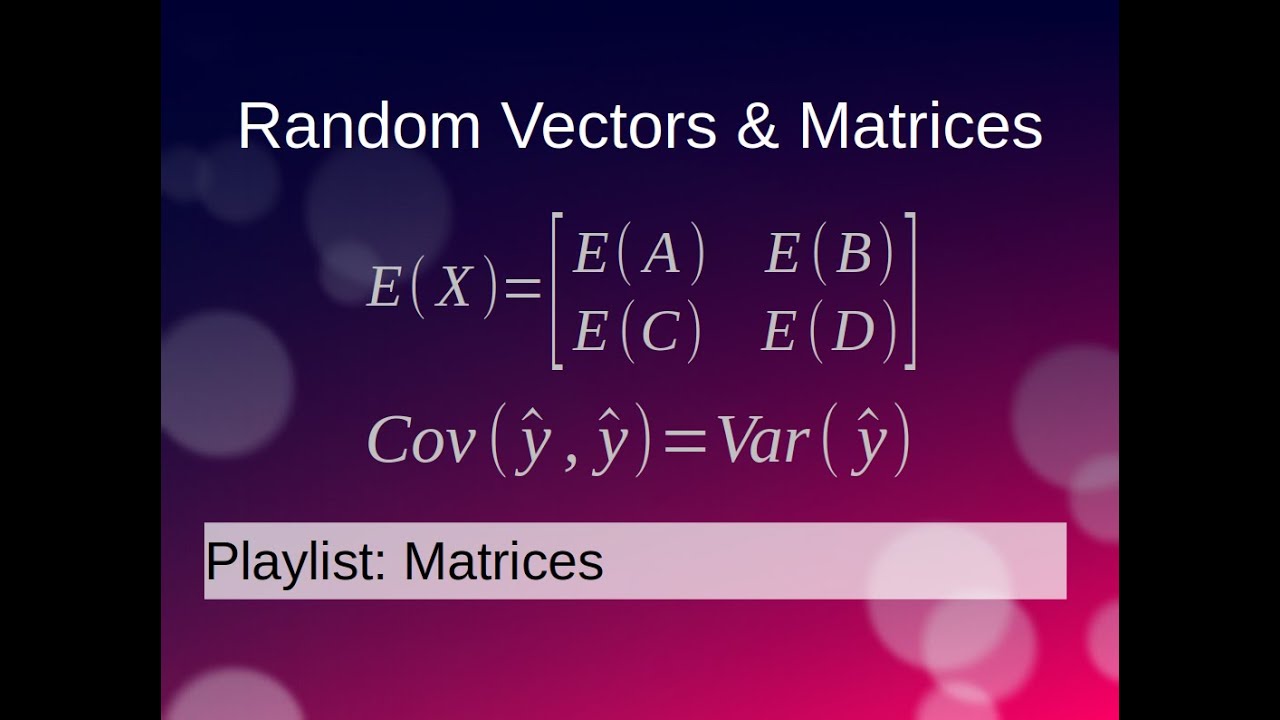 Random Vectors & Matrices

$E(X)=\begin{bmatrix} E(A) & E(B) \\ E(C) & E(D) \end{bmatrix}$

$Cov(\hat{y},\hat{y})=Var(\hat{y})$

Playlist: Matrices